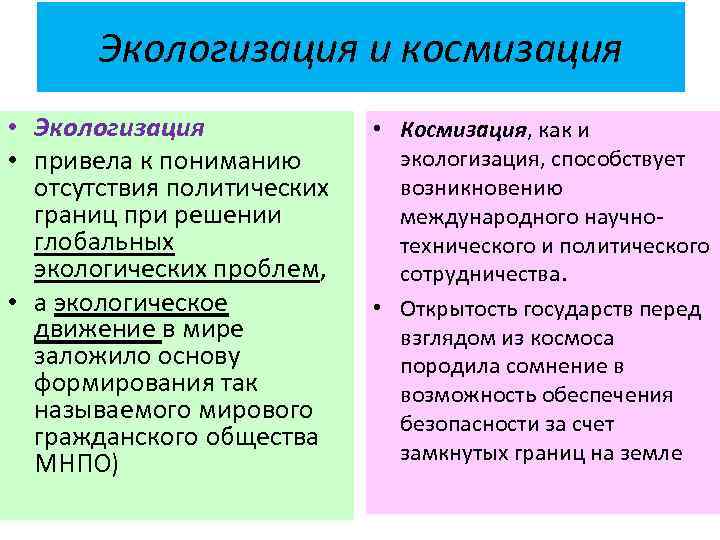 Экологизация и космизация

• Экологизация
• привела к пониманию отсутствия политических границ при решении глобальных экологических проблем,
• а экологическое движение в мире заложило основу формирования так называемого мирового гражданского общества МНПО)

• Космизация, как и экологизация, способствует возникновению международного научно-технического и политического сотрудничества.
• Открытость государств перед взглядом из космоса породила сомнение в возможность обеспечения безопасности за счет замкнутых границ на земле